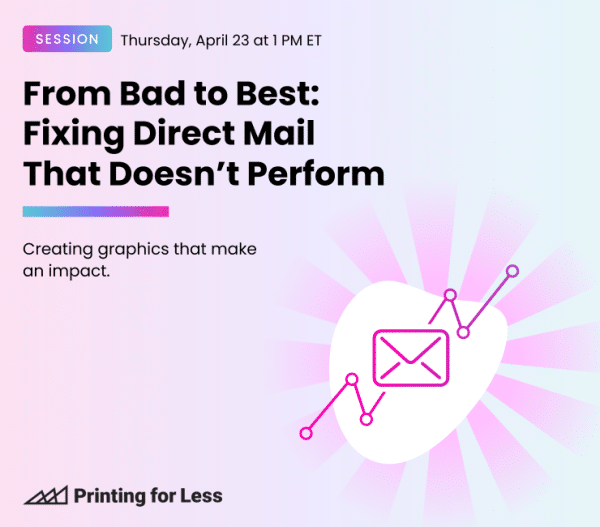 SESSION Thursday, April 23 at 1 PM ET

From Bad to Best: Fixing Direct Mail That Doesn’t Perform

Creating graphics that make an impact.

Printing for Less